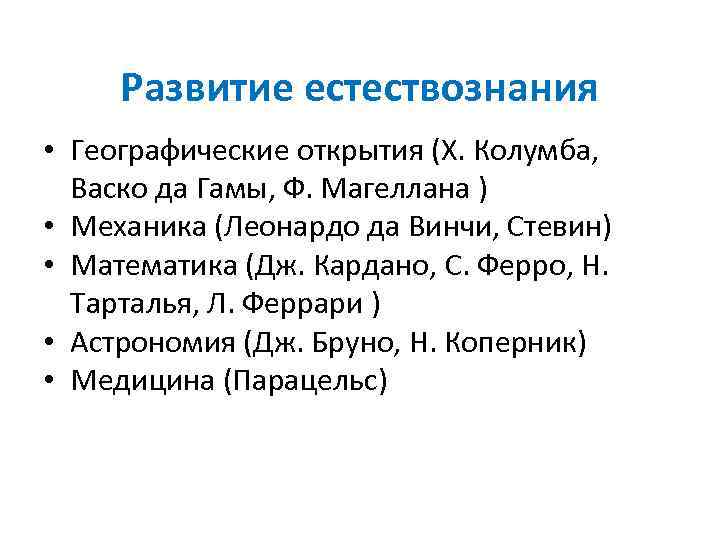 Развитие естествознания

• Географические открытия (Х. Колумба, Васко да Гамы, Ф. Магеллана )
• Механика (Леонардо да Винчи, Стевин)
• Математика (Дж. Кардано, С. Ферро, Н. Тарталья, Л. Феррари )
• Астрономия (Дж. Бруно, Н. Коперник)
• Медицина (Парацельс)